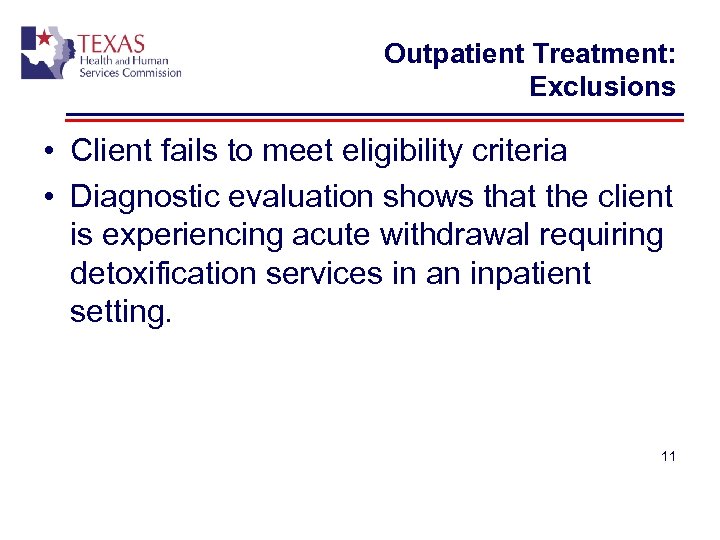 TEXAS
Health and Human
Services Commission

Outpatient Treatment: Exclusions

• Client fails to meet eligibility criteria
• Diagnostic evaluation shows that the client is experiencing acute withdrawal requiring detoxification services in an inpatient setting.

11